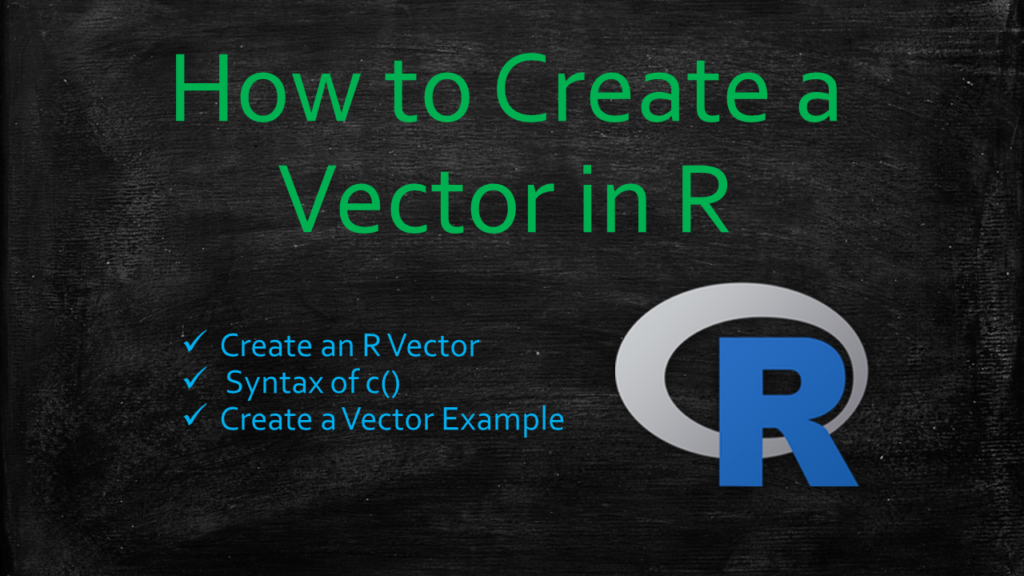 How to Create a Vector in R

✓ Create an R Vector
✓ Syntax of c()
✓ Create a Vector Example

R